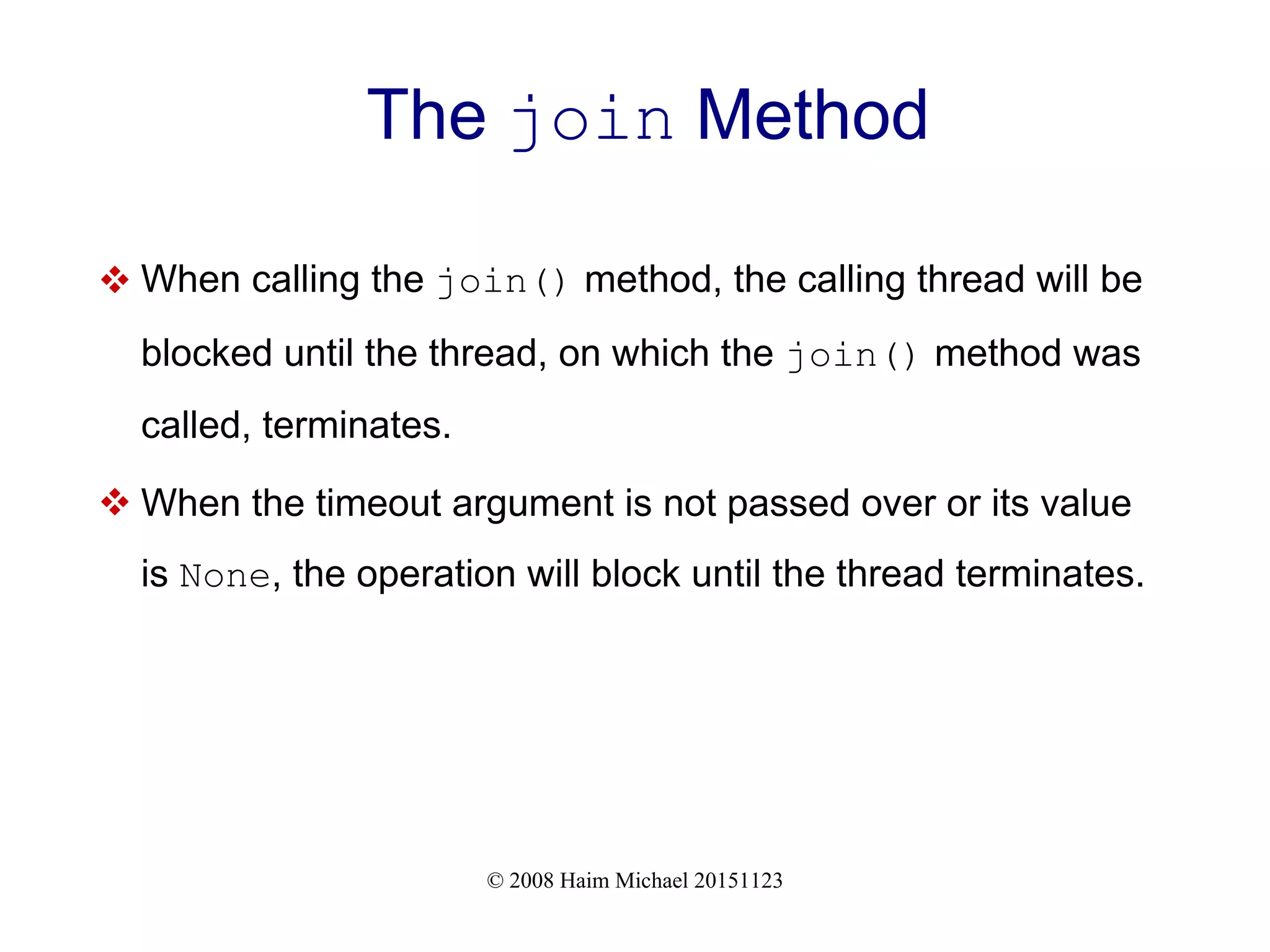 The join Method

❖ When calling the join() method, the calling thread will be blocked until the thread, on which the join() method was called, terminates.

❖ When the timeout argument is not passed over or its value is None, the operation will block until the thread terminates.

© 2008 Haim Michael 20151123